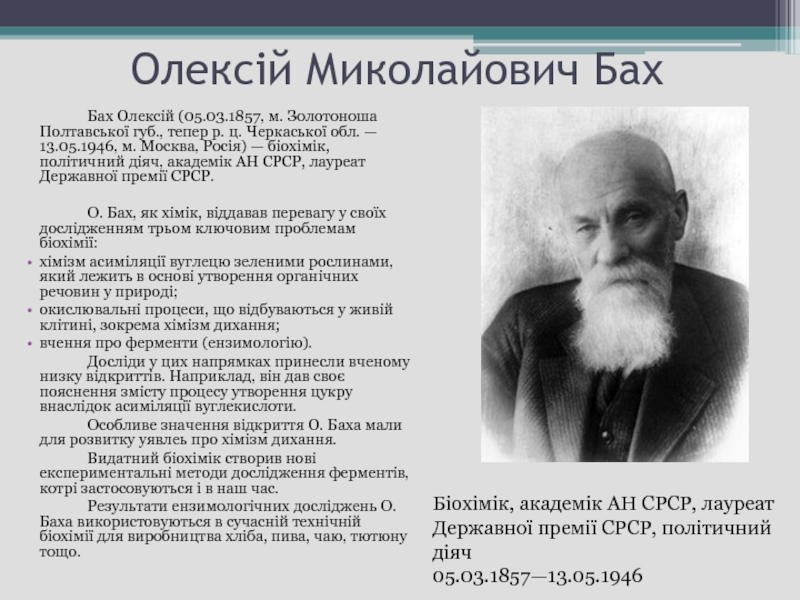 Олексій Миколайович Бах

Бах Олексій (05.03.1857, м. Золотоноша Полтавської губ., тепер р. ц. Черкаської обл. — 13.05.1946, м. Москва, Росія) — біохімік, політичний діяч, академік АН СРСР, лауреат Державної премії СРСР.

О. Бах, як хімік, віддавав перевагу у своїх дослідженням трьом ключовим проблемам біохімії:

• хімізм асиміляції вуглецю зеленими рослинами, який лежить в основі утворення органічних речовин у природі;
• окислювальні процеси, що відбуваються у живій клітині, зокрема хімізм дихання;
• вчення про ферменти (ензимологію).

Досліди у цих напрямках принесли вченому низку відкриттів. Наприклад, він дав своє пояснення змісту процесу утворення цукру внаслідок асиміляції вуглекислоти.

Особливе значення відкриття О. Баха мали для розвитку уявлень про хімізм дихання.

Видатний біохімік створив нові експериментальні методи дослідження ферментів, котрі застосовуються і в наш час.

Результати ензимологічних досліджень О. Баха використовуються в сучасній технічній біохімії для виробництва хліба, пива, чаю, тютюну тощо.

Біохімік, академік АН СРСР, лауреат Державної премії СРСР, політичний діяч
05.03.1857—13.05.1946